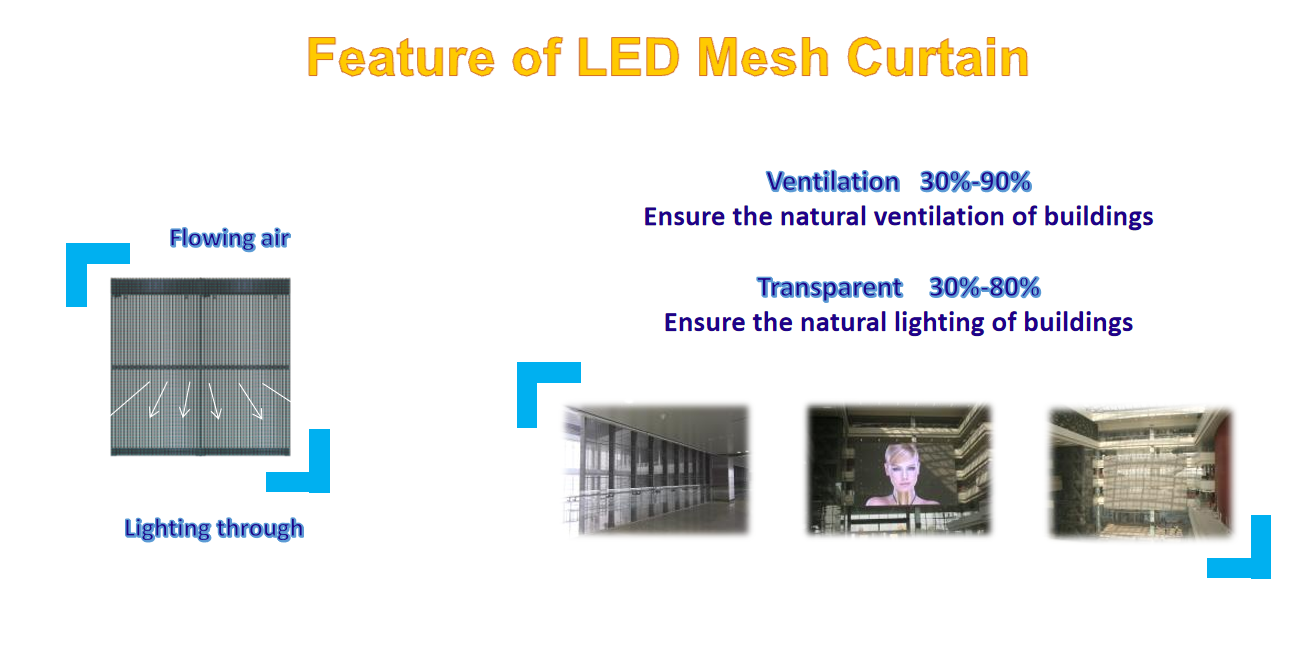 Feature of LED Mesh Curtain

Flowing air

Lighting through

Ventilation 30%-90%
Ensure the natural ventilation of buildings

Transparent 30%-80%
Ensure the natural lighting of buildings